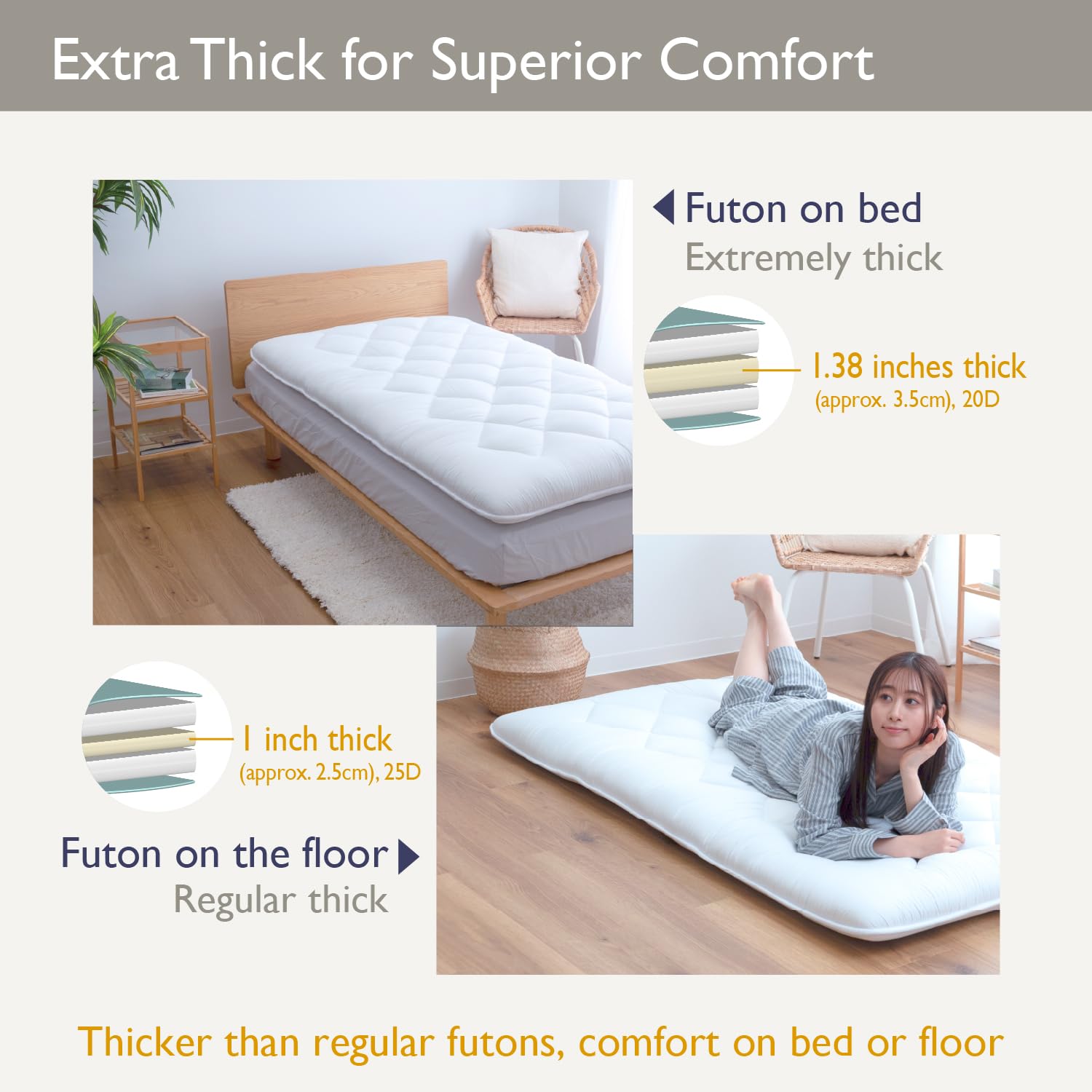 Extra Thick for Superior Comfort

Futon on bed
Extremely thick

1.38 inches thick
(approx. 3.5cm), 20D

1 inch thick
(approx. 2.5cm), 25D

Futon on the floor
Regular thick

Thicker than regular futons, comfort on bed or floor